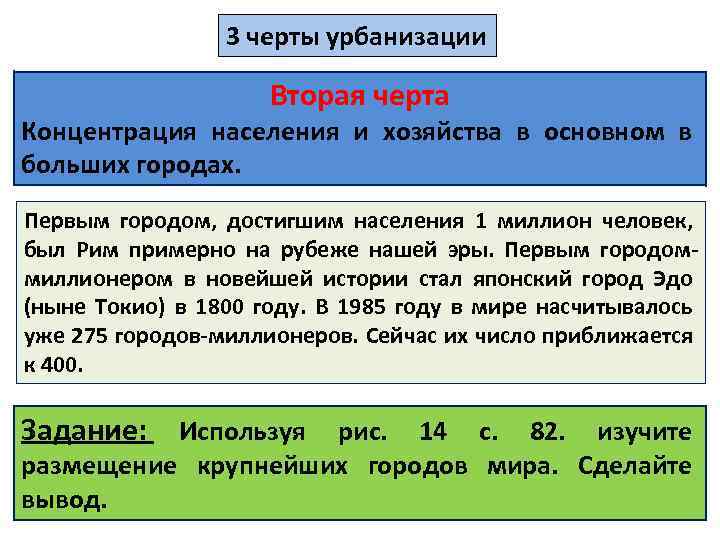 3 черты урбанизации

Вторая черта

Концентрация населения и хозяйства в основном в больших городах.

Первым городом, достигшим населения 1 миллион человек, был Рим примерно на рубеже нашей эры. Первым городом-миллионером в новейшей истории стал японский город Эдо (ныне Токио) в 1800 году. В 1985 году в мире насчитывалось уже 275 городов-миллионеров. Сейчас их число приближается к 400.

Задание: Используя рис. 14 с. 82. изучите размещение крупнейших городов мира. Сделайте вывод.